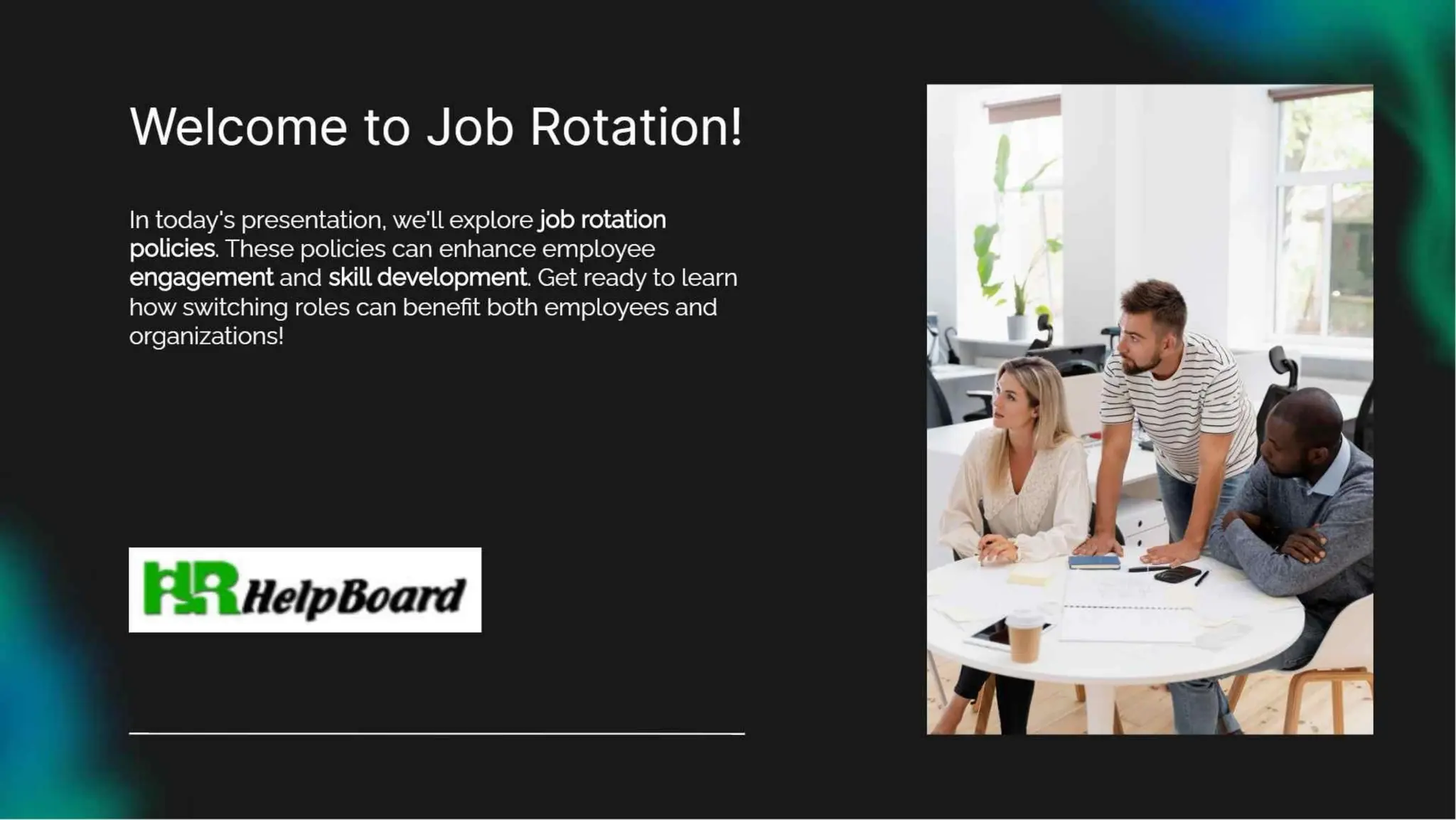 Welcome to Job Rotation!

In today's presentation, we'll explore job rotation policies. These policies can enhance employee engagement and skill development. Get ready to learn how switching roles can benefit both employees and organizations!

HR HelpBoard